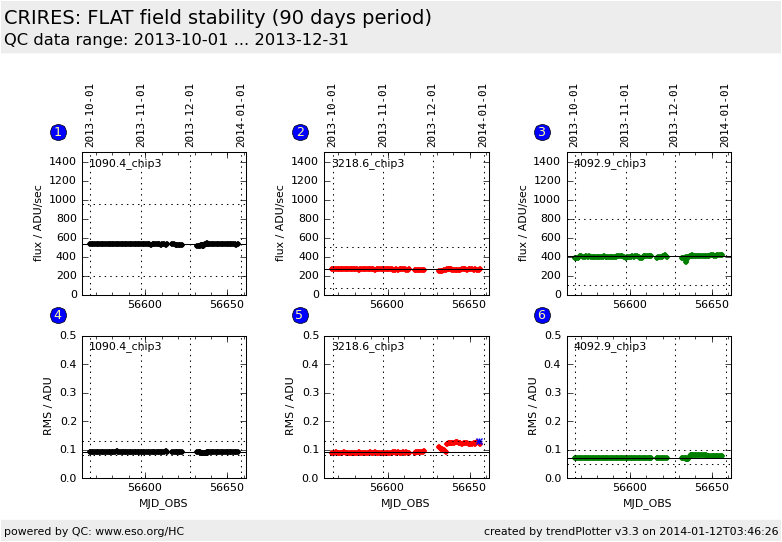 CRIRES: FLAT field stability (90 days period)
QC data range: 2013-10-01 ... 2013-12-31

1
2013-10-01 2013-11-01 2013-12-01 2014-01-01
1090.4_chip3
flux / ADU/sec
1400 1200 1000 800 600 400 200 0
56600 56650

2
2013-10-01 2013-11-01 2013-12-01 2014-01-01
3218.6_chip3
flux / ADU/sec
1400 1200 1000 800 600 400 200 0
56600 56650

3
2013-10-01 2013-11-01 2013-12-01 2014-01-01
4092.9_chip3
flux / ADU/sec
1400 1200 1000 800 600 400 200 0
56600 56650

4
1090.4_chip3
RMS / ADU
0.5 0.4 0.3 0.2 0.1 0.0
56600 56650
MJD_OBS

5
3218.6_chip3
RMS / ADU
0.5 0.4 0.3 0.2 0.1 0.0
56600 56650
MJD_OBS

6
4092.9_chip3
RMS / ADU
0.5 0.4 0.3 0.2 0.1 0.0
56600 56650
MJD_OBS

powered by QC: www.eso.org/HC
created by trendPlotter v3.3 on 2014-01-12T03:46:26